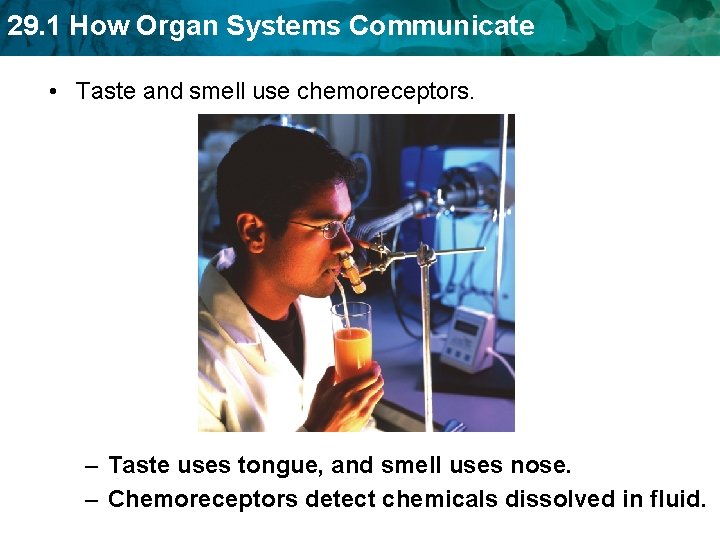 29.1 How Organ Systems Communicate

• Taste and smell use chemoreceptors.

– Taste uses tongue, and smell uses nose.
– Chemoreceptors detect chemicals dissolved in fluid.